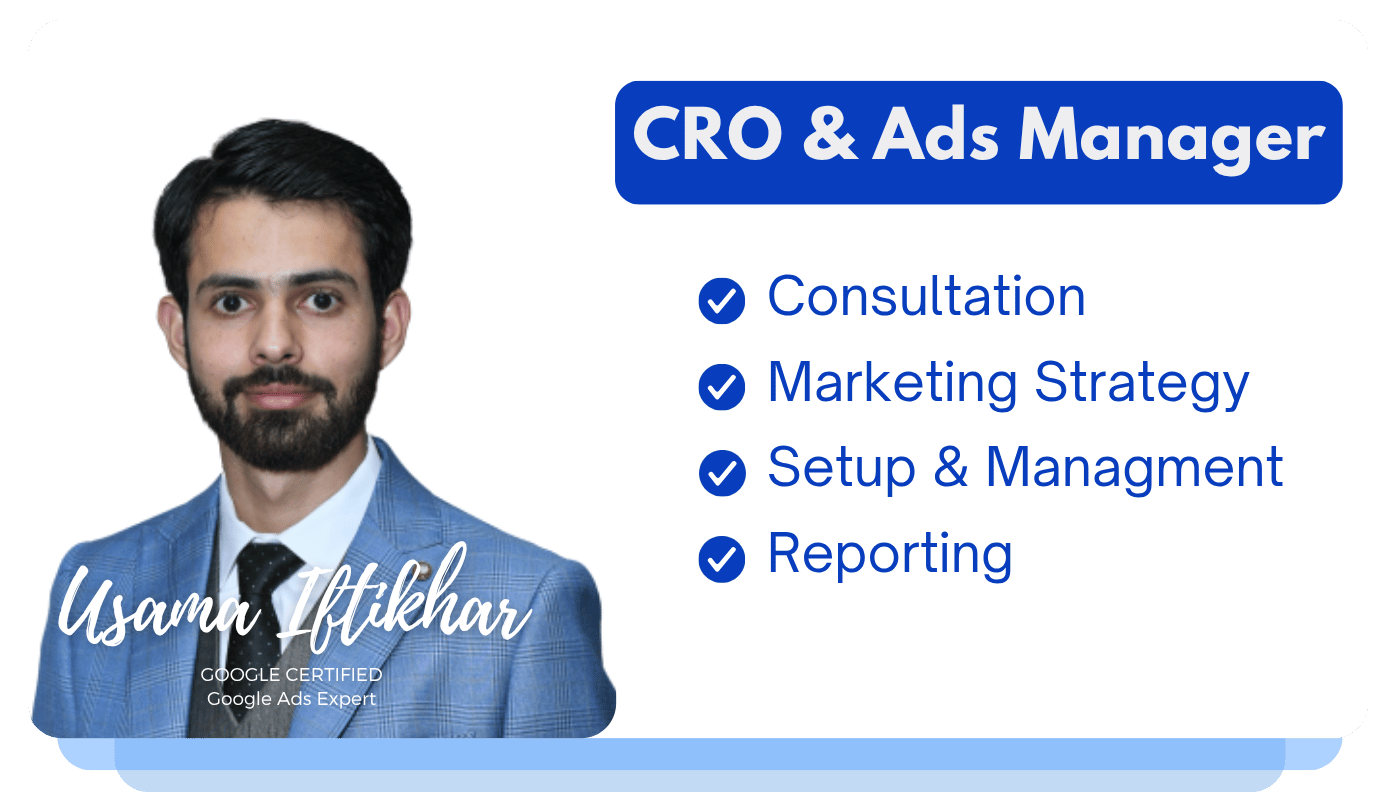 CRO & Ads Manager

Consultation
Marketing Strategy
Setup & Managment
Reporting

Usama Iftikhar
GOOGLE CERTIFIED
Google Ads Expert